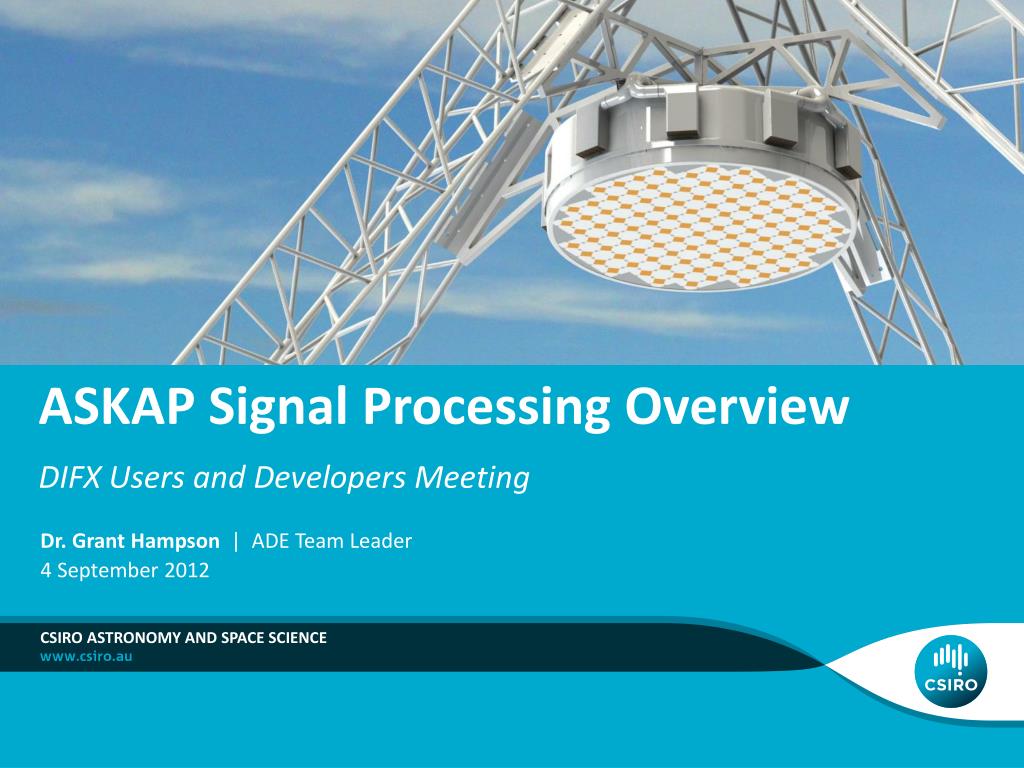 ASKAP Signal Processing Overview

DIFX Users and Developers Meeting

Dr. Grant Hampson | ADE Team Leader
4 September 2012

CSIRO ASTRONOMY AND SPACE SCIENCE
www.csiro.au

CSIRO